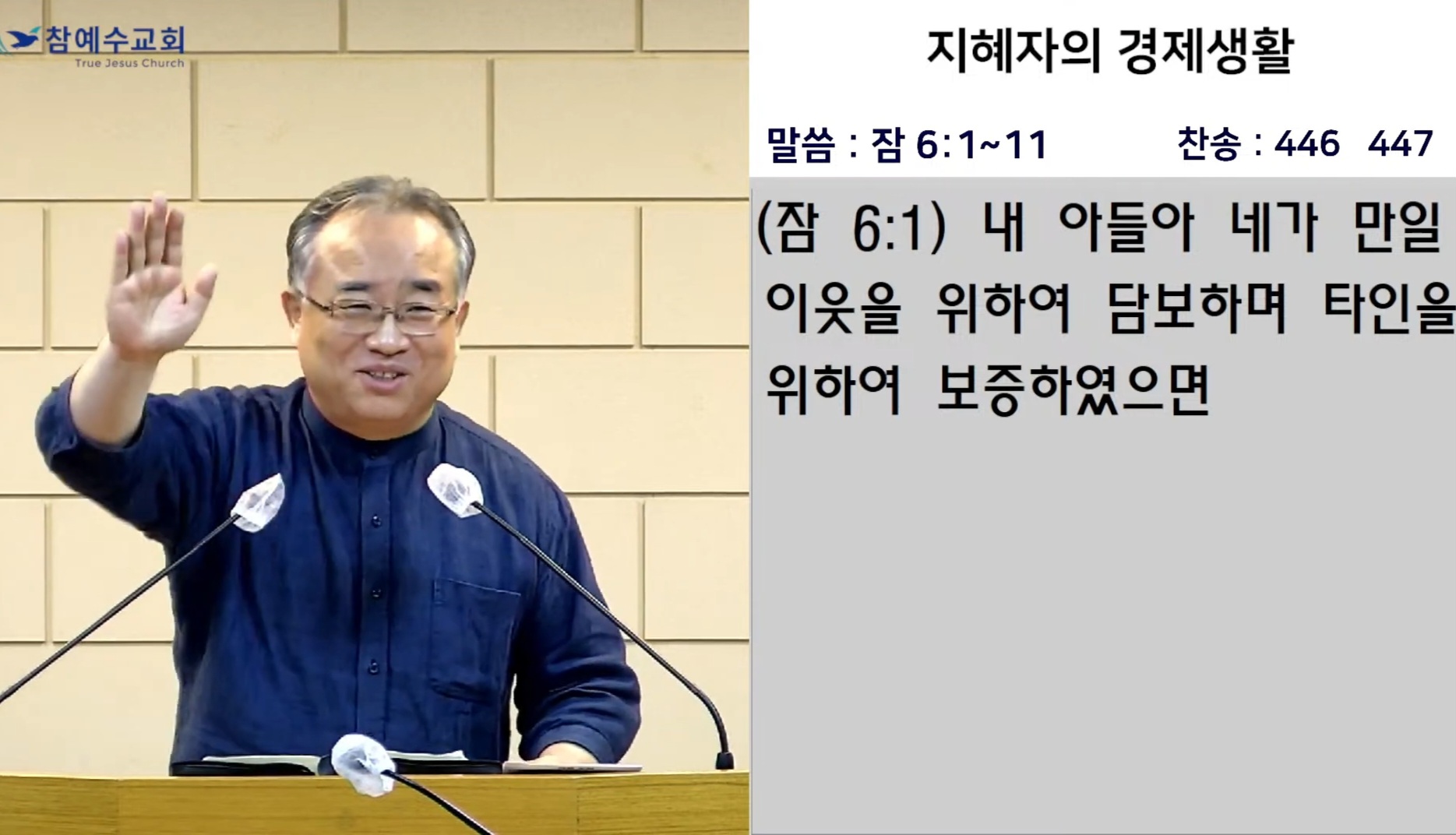 참예수교회
True Jesus Church

지혜자의 경제생활

말씀 : 잠 6:1~11
찬송 : 446 447

(잠 6:1) 내 아들아 네가 만일 이웃을 위하여 담보하며 타인을 위하여 보증하였으면